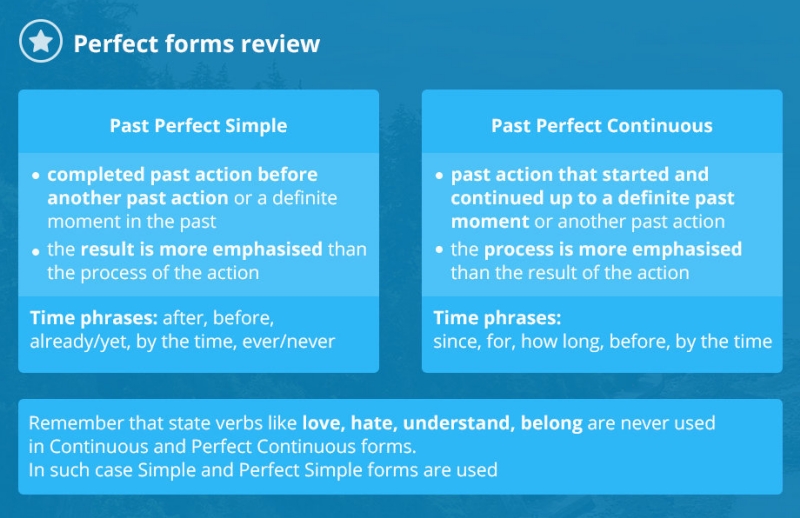 Perfect forms review

Past Perfect Simple

• completed past action before another past action or a definite moment in the past
• the result is more emphasised than the process of the action

Time phrases: after, before, already/yet, by the time, ever/never

Past Perfect Continuous

• past action that started and continued up to a definite past moment or another past action
• the process is more emphasised than the result of the action

Time phrases: since, for, how long, before, by the time

Remember that state verbs like love, hate, understand, belong are never used in Continuous and Perfect Continuous forms.
In such case Simple and Perfect Simple forms are used